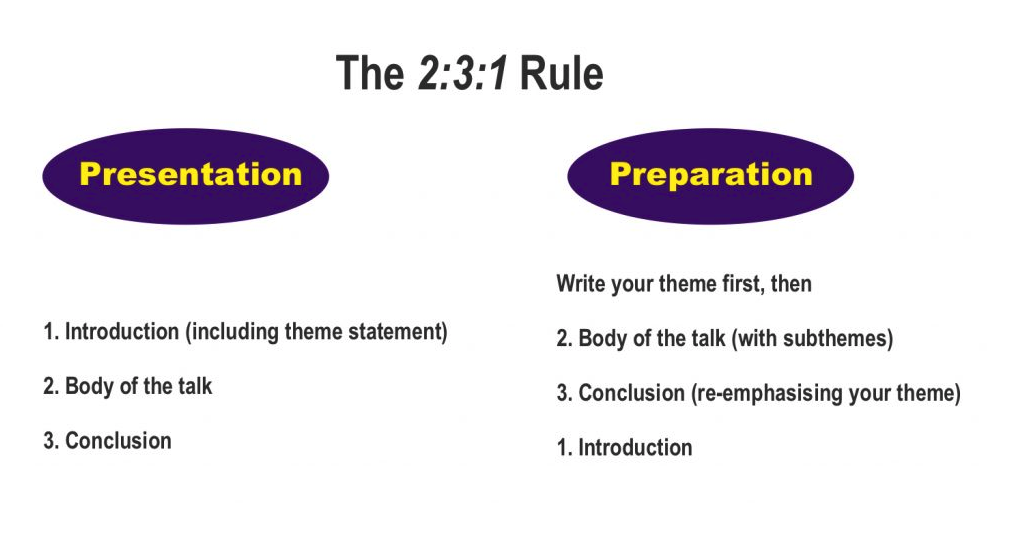 The 2:3:1 Rule

Presentation

1. Introduction (including theme statement)

2. Body of the talk

3. Conclusion

Preparation

Write your theme first, then

2. Body of the talk (with subthemes)

3. Conclusion (re-emphasising your theme)

1. Introduction